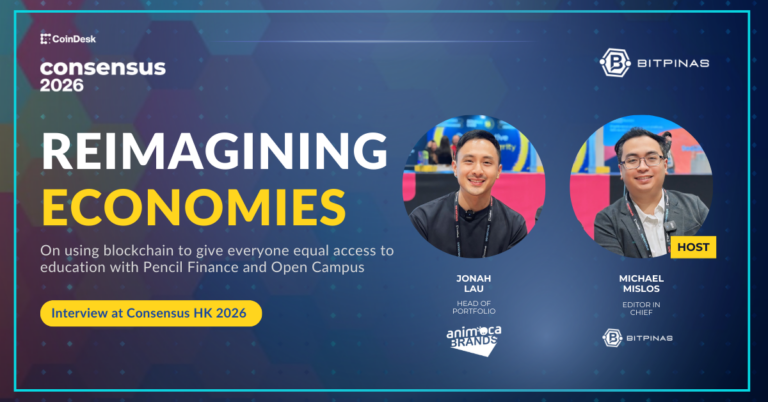 CoinDesk
consensus
2026

BITPINAS

REIMAGINING
ECONOMIES

On using blockchain to give everyone equal access to education with Pencil Finance and Open Campus

Interview at Consensus HK 2026

JONAH
LAU
HEAD OF
PORTFOLIO

animoca
BRANDS

HOST

MICHAEL
MISLOS
EDITOR IN
CHIEF

BITPINAS